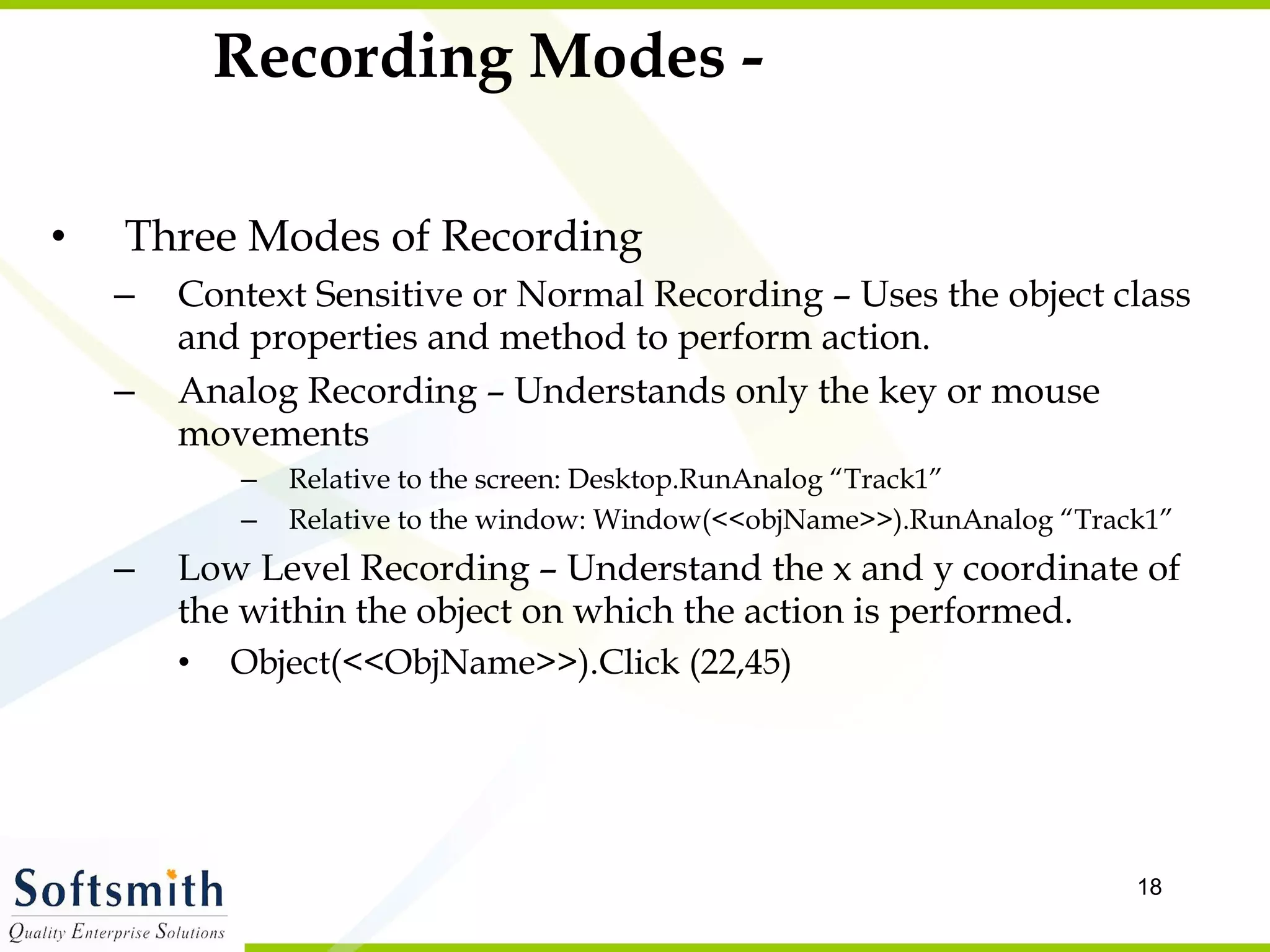 Recording Modes -

• Three Modes of Recording
– Context Sensitive or Normal Recording – Uses the object class and properties and method to perform action.
– Analog Recording – Understands only the key or mouse movements
– Relative to the screen: Desktop.RunAnalog “Track1”
– Relative to the window: Window(<<objName>>).RunAnalog “Track1”
– Low Level Recording – Understand the x and y coordinate of the within the object on which the action is performed.
• Object(<<ObjName>>).Click (22,45)

Softsmith
Quality Enterprise Solutions

18